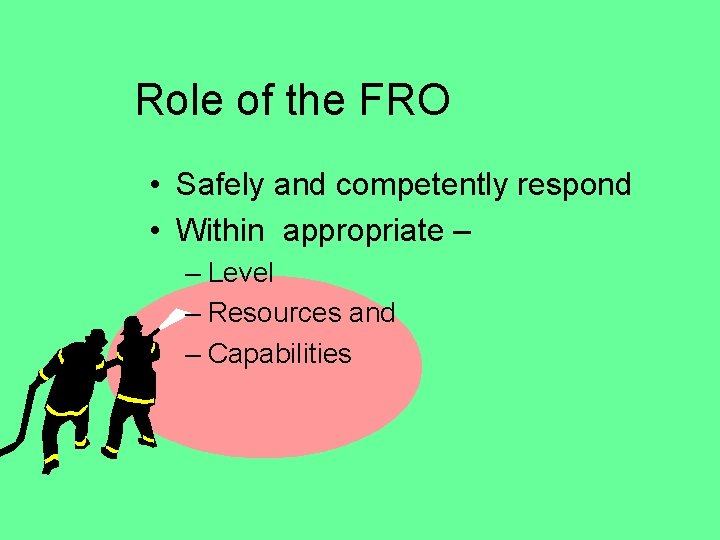 Role of the FRO

• Safely and competently respond
• Within appropriate –
  – Level
  – Resources and
  – Capabilities